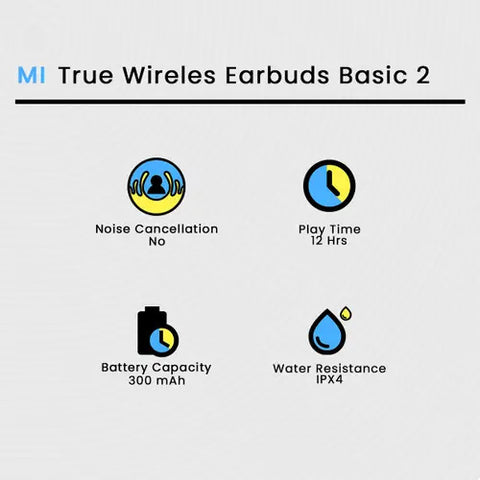 MI True Wireles Earbuds Basic 2

Noise Cancellation
No

Play Time
12 Hrs

Battery Capacity
300 mAh

Water Resistance
IPX4